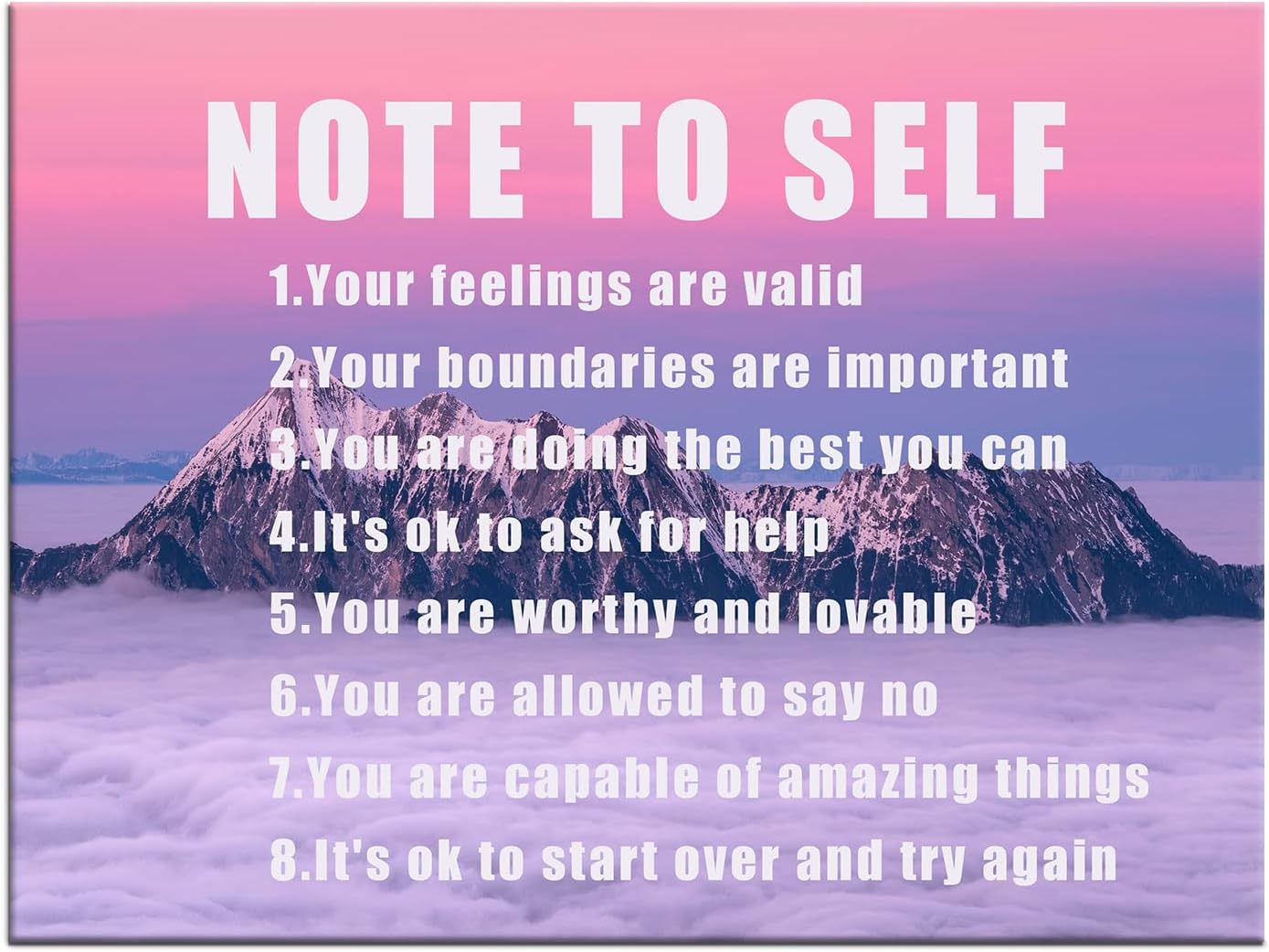 NOTE TO SELF

1.Your feelings are valid
2.Your boundaries are important
3.You are doing the best you can
4.It's ok to ask for help
5.You are worthy and lovable
6.You are allowed to say no
7.You are capable of amazing things
8.It's ok to start over and try again